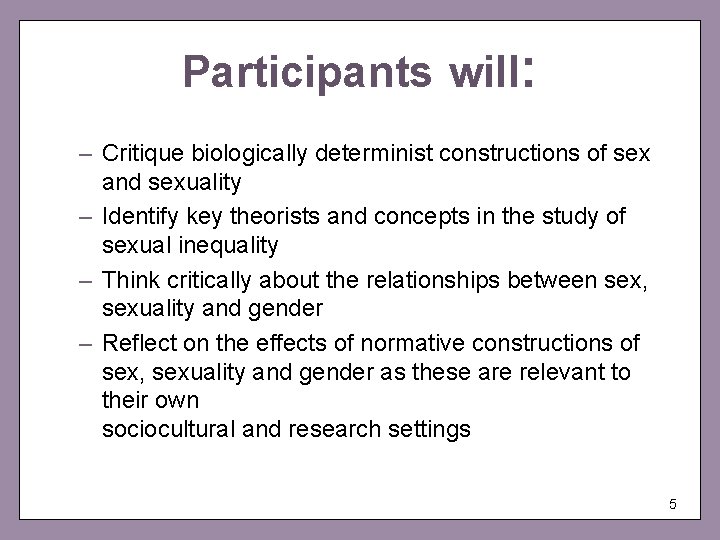 Participants will:

– Critique biologically determinist constructions of sex and sexuality
– Identify key theorists and concepts in the study of sexual inequality
– Think critically about the relationships between sex, sexuality and gender
– Reflect on the effects of normative constructions of sex, sexuality and gender as these are relevant to their own
sociocultural and research settings

5